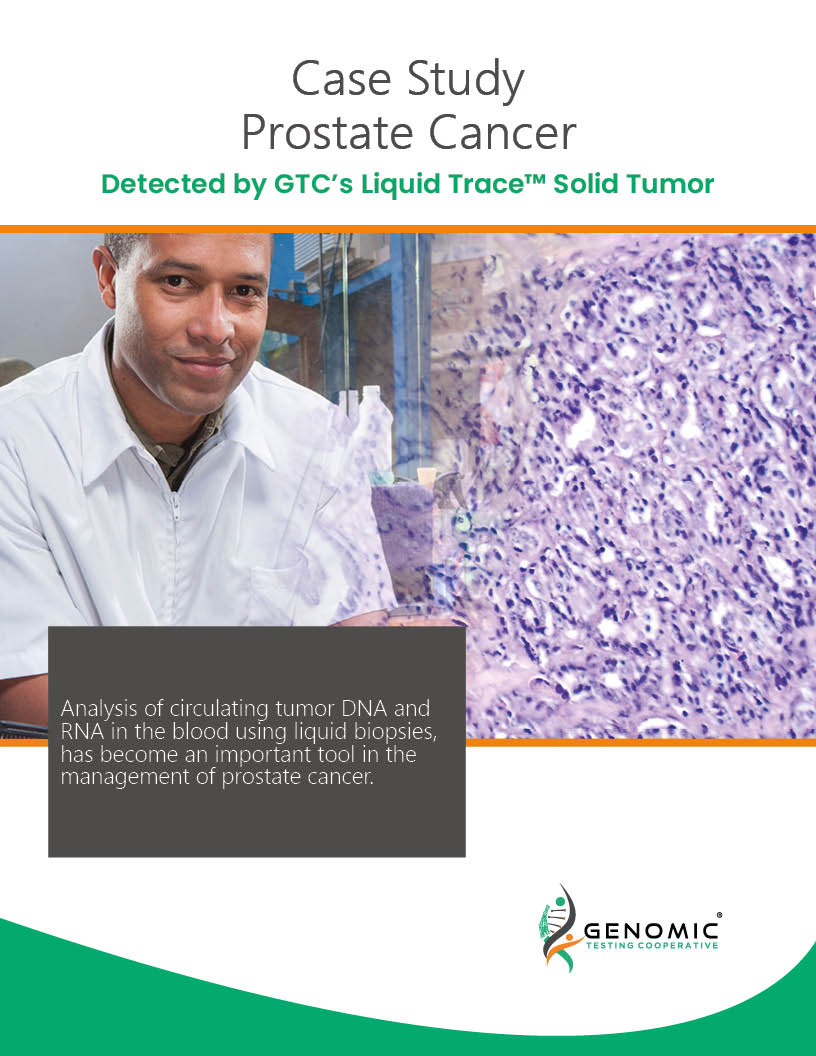 Case Study
Prostate Cancer

Detected by GTC's Liquid Trace™ Solid Tumor

Analysis of circulating tumor DNA and RNA in the blood using liquid biopsies, has become an important tool in the management of prostate cancer.

GENOMIC®
TESTING COOPERATIVE